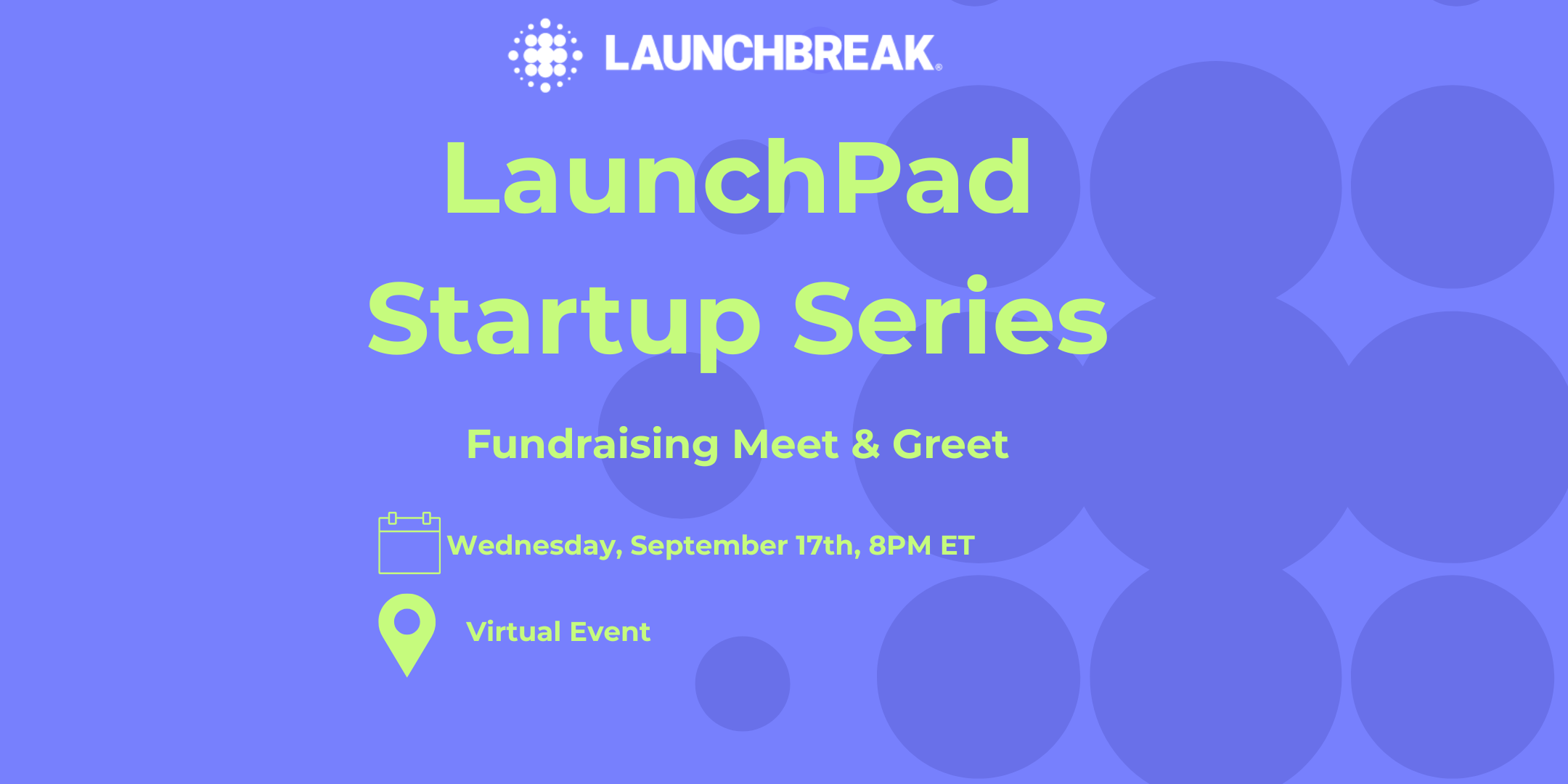 LAUNCHBREAK®

LaunchPad Startup Series

Fundraising Meet & Greet

Wednesday, September 17th, 8PM ET

Virtual Event